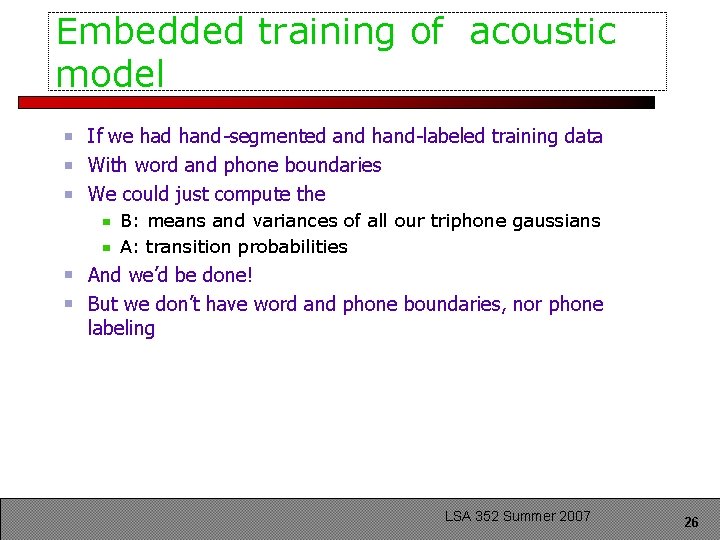 Embedded training of acoustic model

- If we had hand-segmented and hand-labeled training data
- With word and phone boundaries
- We could just compute the
  - B: means and variances of all our triphone gaussians
  - A: transition probabilities
- And we'd be done!
- But we don't have word and phone boundaries, nor phone labeling

LSA 352 Summer 2007

26